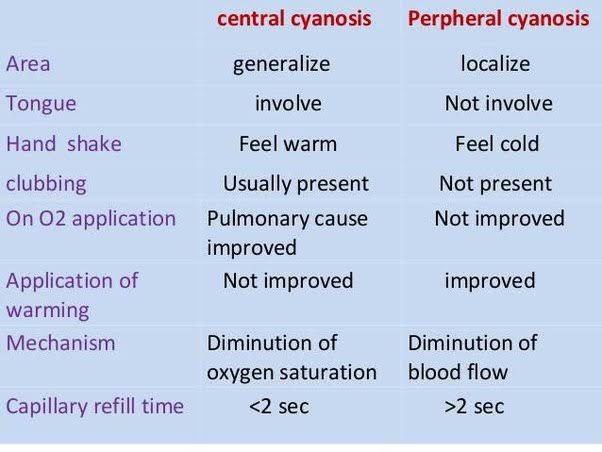 |  | central cyanosis | Perpheral cyanosis |
|---|---|---|
| Area | generalize | localize |
| Tongue | involve | Not involve |
| Hand shake | Feel warm | Feel cold |
| clubbing | Usually present | Not present |
| On O2 application | Pulmonary cause improved | Not improved |
| Application of warming | Not improved | improved |
| Mechanism | Diminution of oxygen saturation | Diminution of blood flow |
| Capillary refill time | <2 sec | >2 sec |